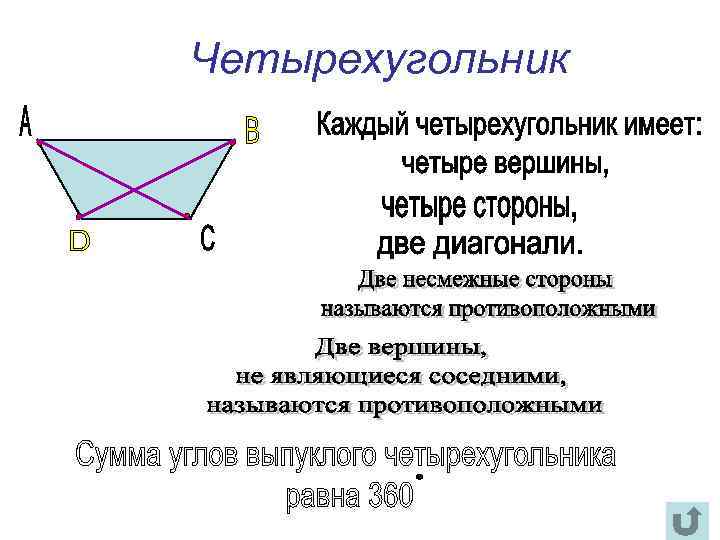 Четырехугольник

A
B
D
C

Каждый четырехугольник имеет:
четыре вершины,
четыре стороны,
две диагонали.

Две несмежные стороны называются противоположными

Две вершины, не являющиеся соседними, называются противоположными

Сумма углов выпуклого четырехугольника равна $360^\circ$